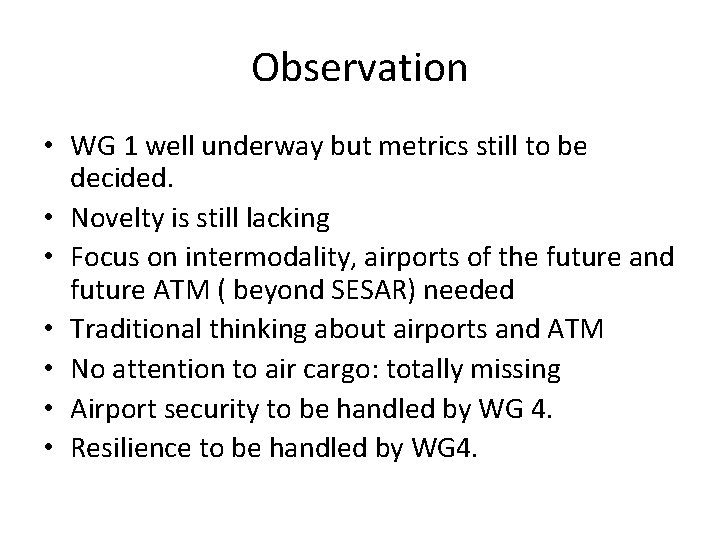 Observation

• WG 1 well underway but metrics still to be decided.
• Novelty is still lacking
• Focus on intermodality, airports of the future and future ATM ( beyond SESAR) needed
• Traditional thinking about airports and ATM
• No attention to air cargo: totally missing
• Airport security to be handled by WG 4.
• Resilience to be handled by WG4.